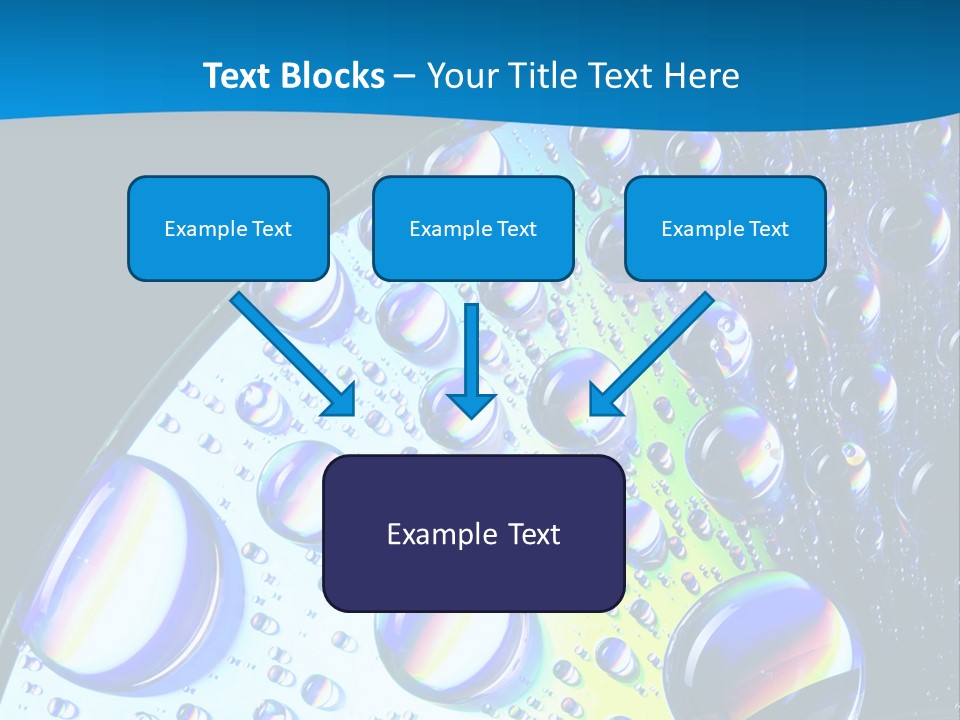 Text Blocks – Your Title Text Here

Example Text

Example Text

Example Text

Example Text